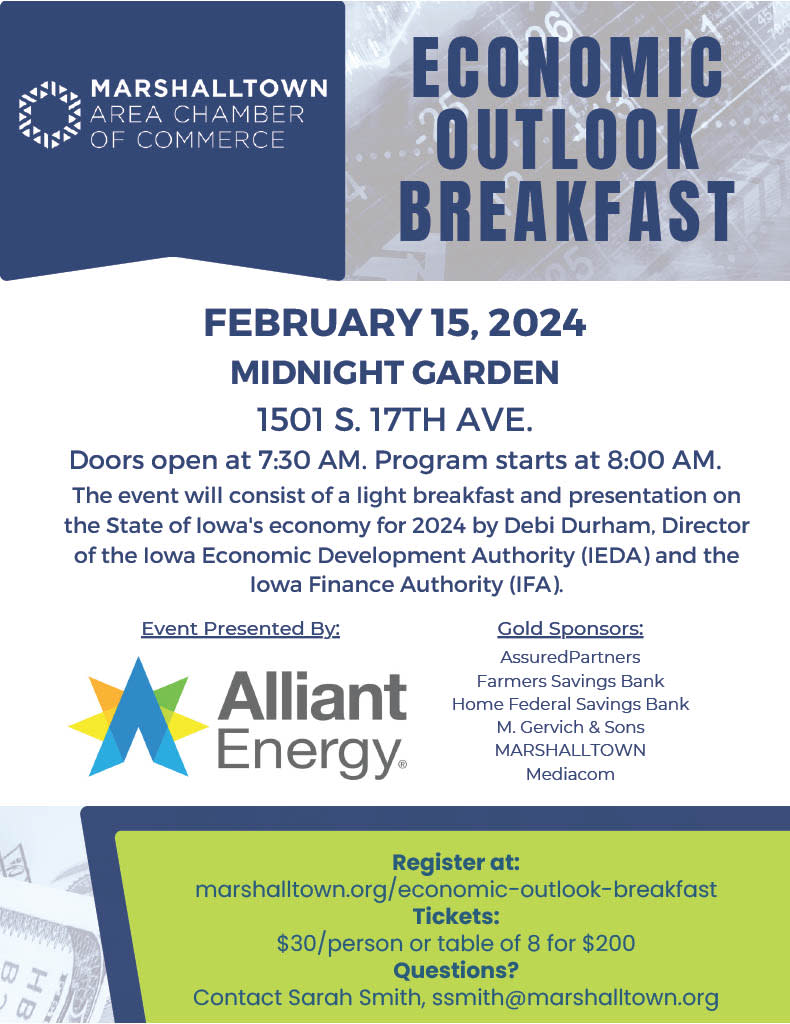 MARSHALLTOWN AREA CHAMBER OF COMMERCE

ECONOMIC OUTLOOK BREAKFAST

FEBRUARY 15, 2024
MIDNIGHT GARDEN
1501 S. 17TH AVE.

Doors open at 7:30 AM. Program starts at 8:00 AM.

The event will consist of a light breakfast and presentation on the State of Iowa's economy for 2024 by Debi Durham, Director of the Iowa Economic Development Authority (IEDA) and the Iowa Finance Authority (IFA).

Event Presented By:

Alliant Energy®

Gold Sponsors:
AssuredPartners
Farmers Savings Bank
Home Federal Savings Bank
M. Gervich & Sons
MARSHALLTOWN
Mediacom

Register at:
marshalltown.org/economic-outlook-breakfast
Tickets:
$30/person or table of 8 for $200
Questions?
Contact Sarah Smith, ssmith@marshalltown.org